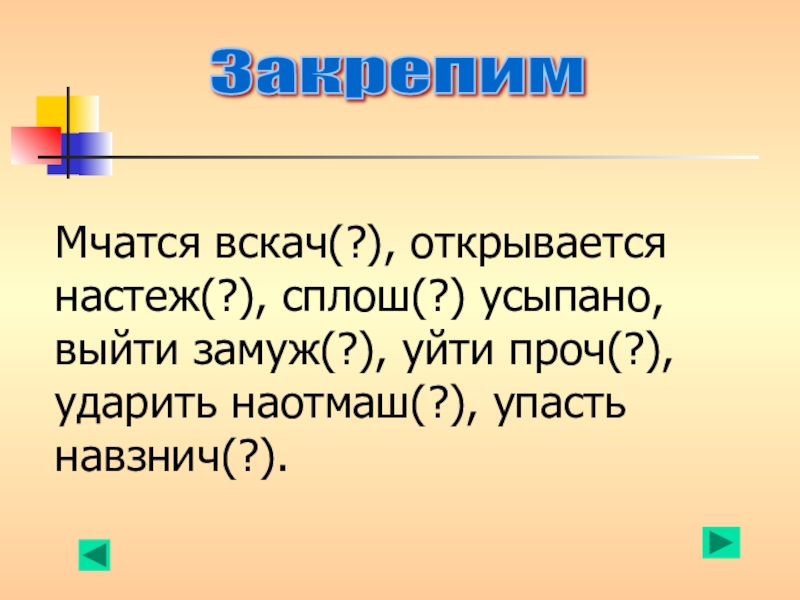 Закрепим

Мчатся вскач(?), открывается настеж(?), сплош(?) усыпано, выйти замуж(?), уйти проч(?), ударить наотмаш(?), упасть навзнич(?).